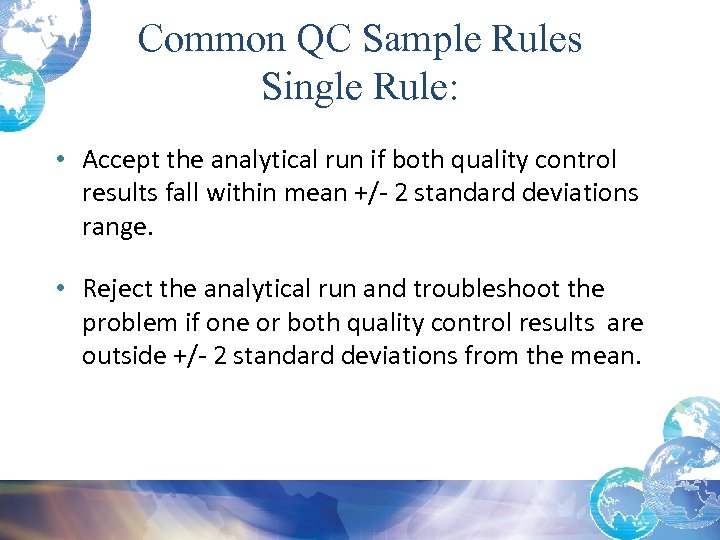 Common QC Sample Rules
Single Rule:

• Accept the analytical run if both quality control results fall within mean +/- 2 standard deviations range.

• Reject the analytical run and troubleshoot the problem if one or both quality control results are outside +/- 2 standard deviations from the mean.